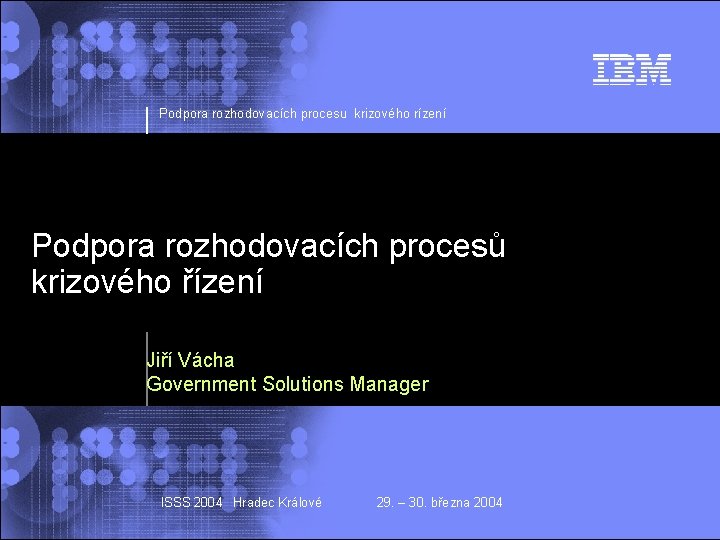 IBM

Podpora rozhodovacích procesu krizového rízení

Podpora rozhodovacích procesů krizového řízení

Jiří Vácha
Government Solutions Manager

ISSS 2004 Hradec Králové 29. – 30. března 2004